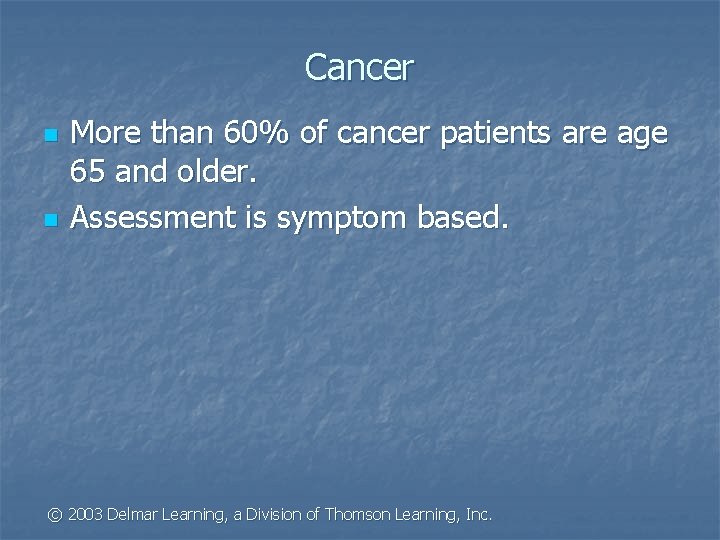 Cancer

- More than 60% of cancer patients are age 65 and older.
- Assessment is symptom based.

© 2003 Delmar Learning, a Division of Thomson Learning, Inc.